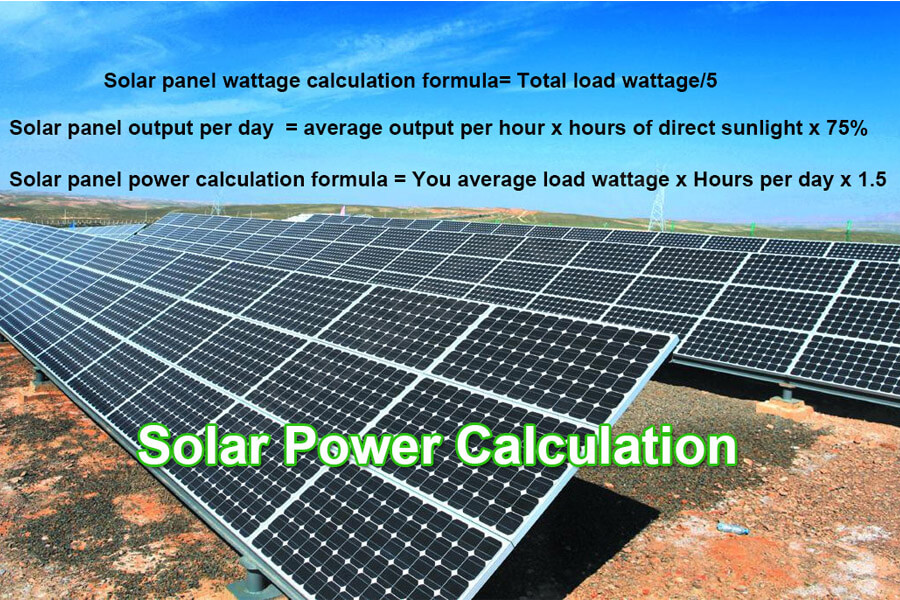 Solar panel wattage calculation formula= Total load wattage/5

Solar panel output per day = average output per hour x hours of direct sunlight x 75%

Solar panel power calculation formula = You average load wattage x Hours per day x 1.5

Solar Power Calculation